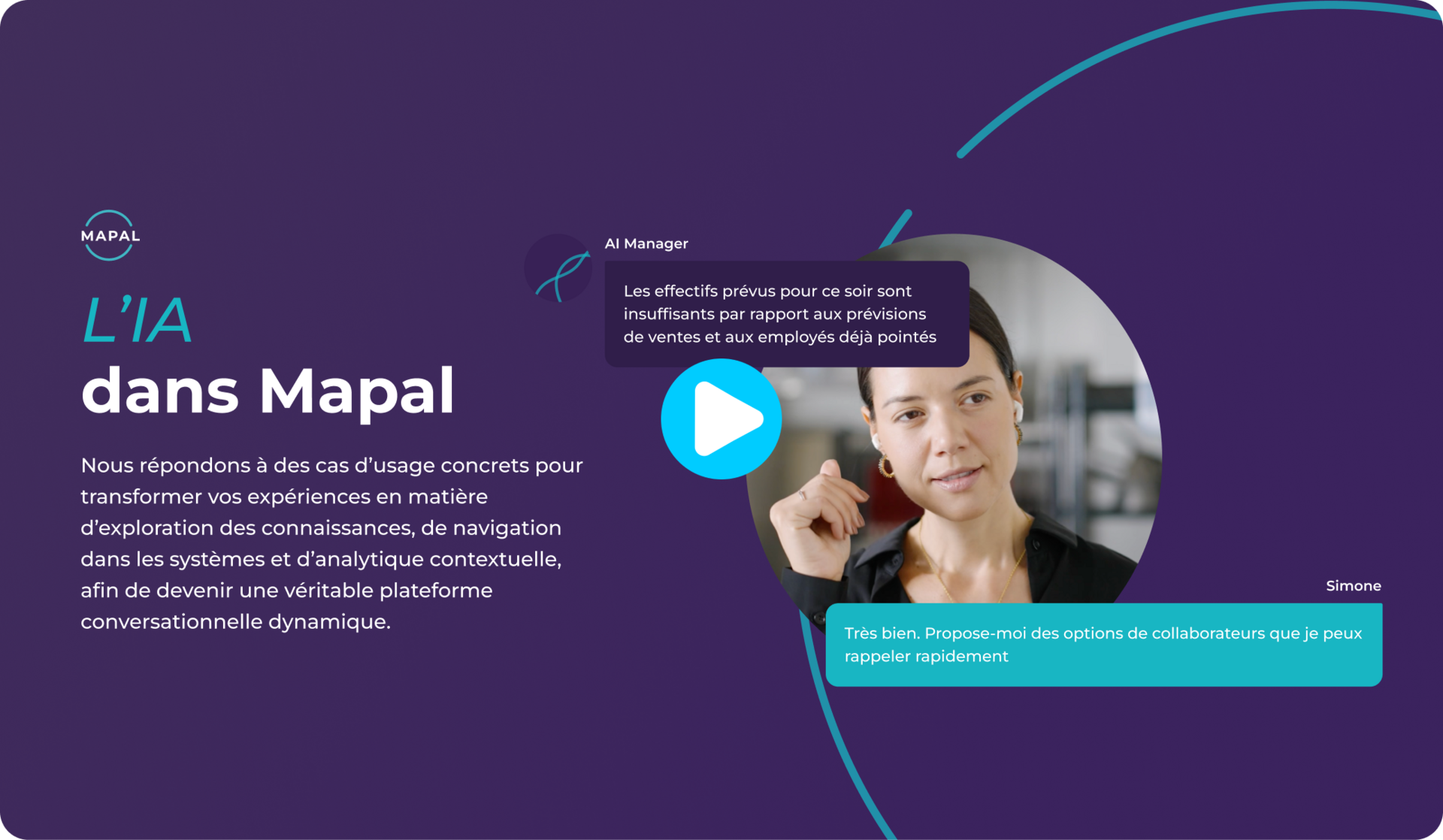 MAPAL

L'IA
dans Mapal

Nous répondons à des cas d'usage concrets pour transformer vos expériences en matière d'exploration des connaissances, de navigation dans les systèmes et d'analytique contextuelle, afin de devenir une véritable plateforme conversationnelle dynamique.

AI Manager

Les effectifs prévus pour ce soir sont insuffisants par rapport aux prévisions de ventes et aux employés déjà pointés

Simone

Très bien. Propose-moi des options de collaborateurs que je peux rappeler rapidement